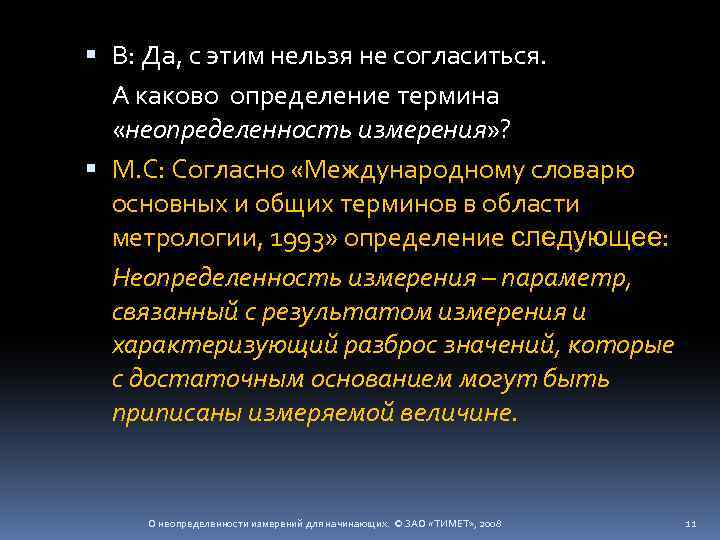 В: Да, с этим нельзя не согласиться.

А каково определение термина «неопределенность измерения»?

М.С: Согласно «Международному словарю основных и общих терминов в области метрологии, 1993» определение следующее:

Неопределенность измерения – параметр, связанный с результатом измерения и характеризующий разброс значений, которые с достаточным основанием могут быть приписаны измеряемой величине.

О неопределенности измерений для начинающих. © ЗАО «ТИМЕТ», 2008

11